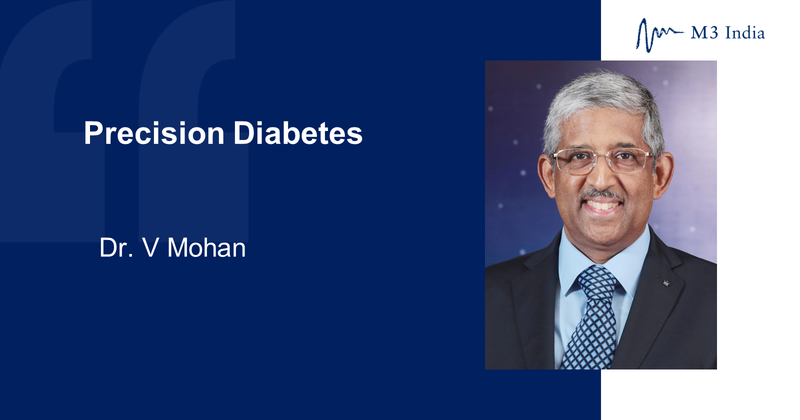 M3 India

Precision Diabetes

Dr. V Mohan